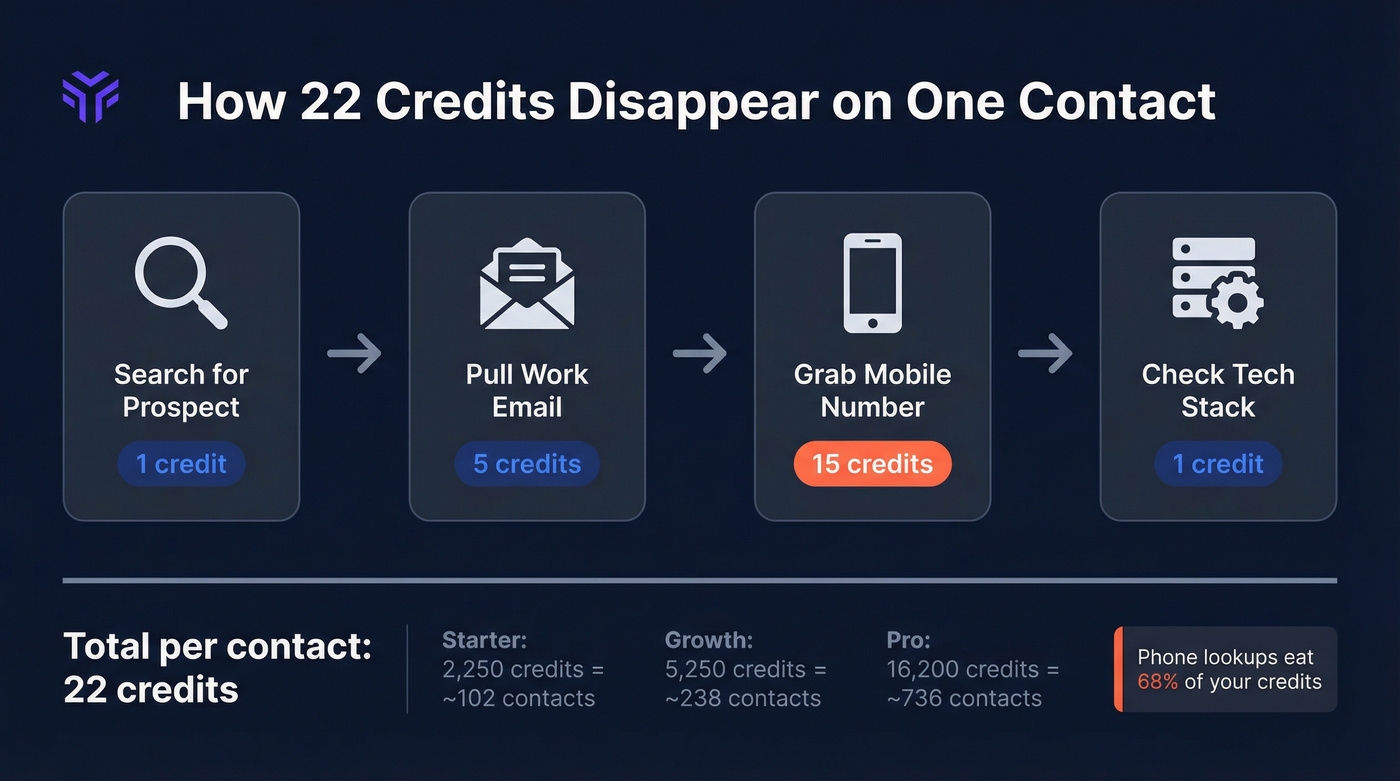 How 22 Credits Disappear on One Contact

Search for Prospect
1 credit

Pull Work Email
5 credits

Grab Mobile Number
15 credits

Check Tech Stack
1 credit

Total per contact: 22 credits

Starter:
2,250 credits = ~102 contacts

Growth:
5,250 credits = ~238 contacts

Pro:
16,200 credits = ~736 contacts

Phone lookups eat 68% of your credits